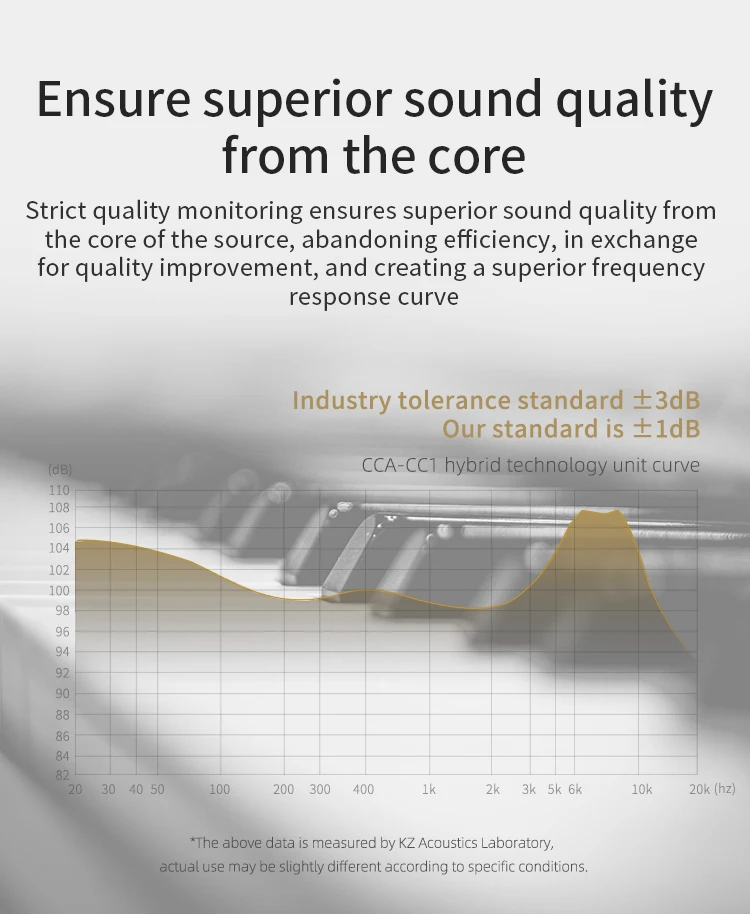 Ensure superior sound quality from the core

Strict quality monitoring ensures superior sound quality from the core of the source, abandoning efficiency, in exchange for quality improvement, and creating a superior frequency response curve

Industry tolerance standard ±3dB
Our standard is ±1dB

CCA-CC1 hybrid technology unit curve

(dB)
110
108
106
104
102
100
98
96
94
92
90
88
86
84
82
20 30 40 50 100 200 300 400 1k 2k 3k 5k 6k 10k 20k (hz)

*The above data is measured by KZ Acoustics Laboratory, actual use may be slightly different according to specific conditions.